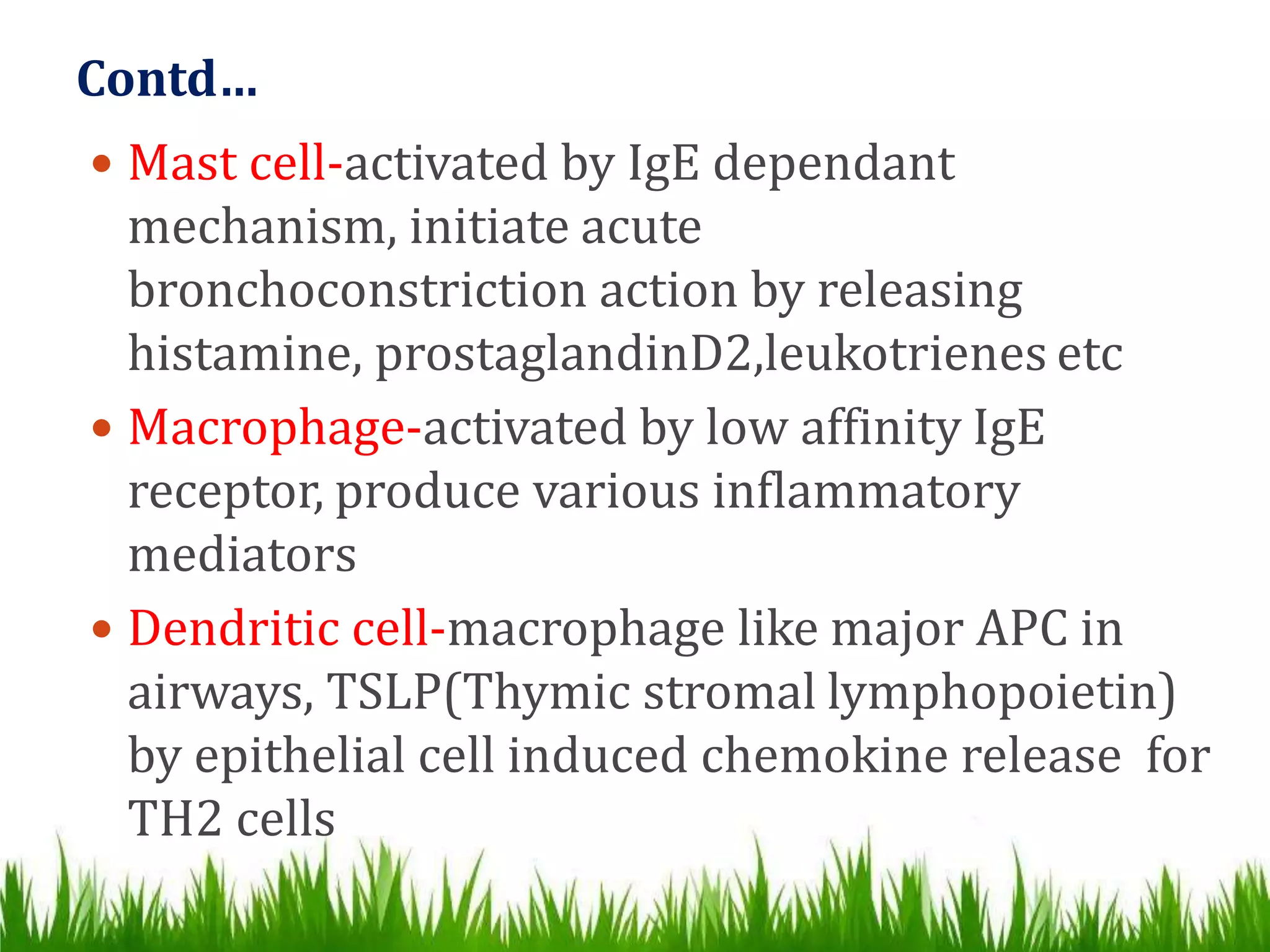 Contd…

• Mast cell-activated by IgE dependant mechanism, initiate acute bronchoconstriction action by releasing histamine, prostaglandinD2,leukotrienes etc

• Macrophage-activated by low affinity IgE receptor, produce various inflammatory mediators

• Dendritic cell-macrophage like major APC in airways, TSLP(Thymic stromal lymphopoietin) by epithelial cell induced chemokine release for TH2 cells